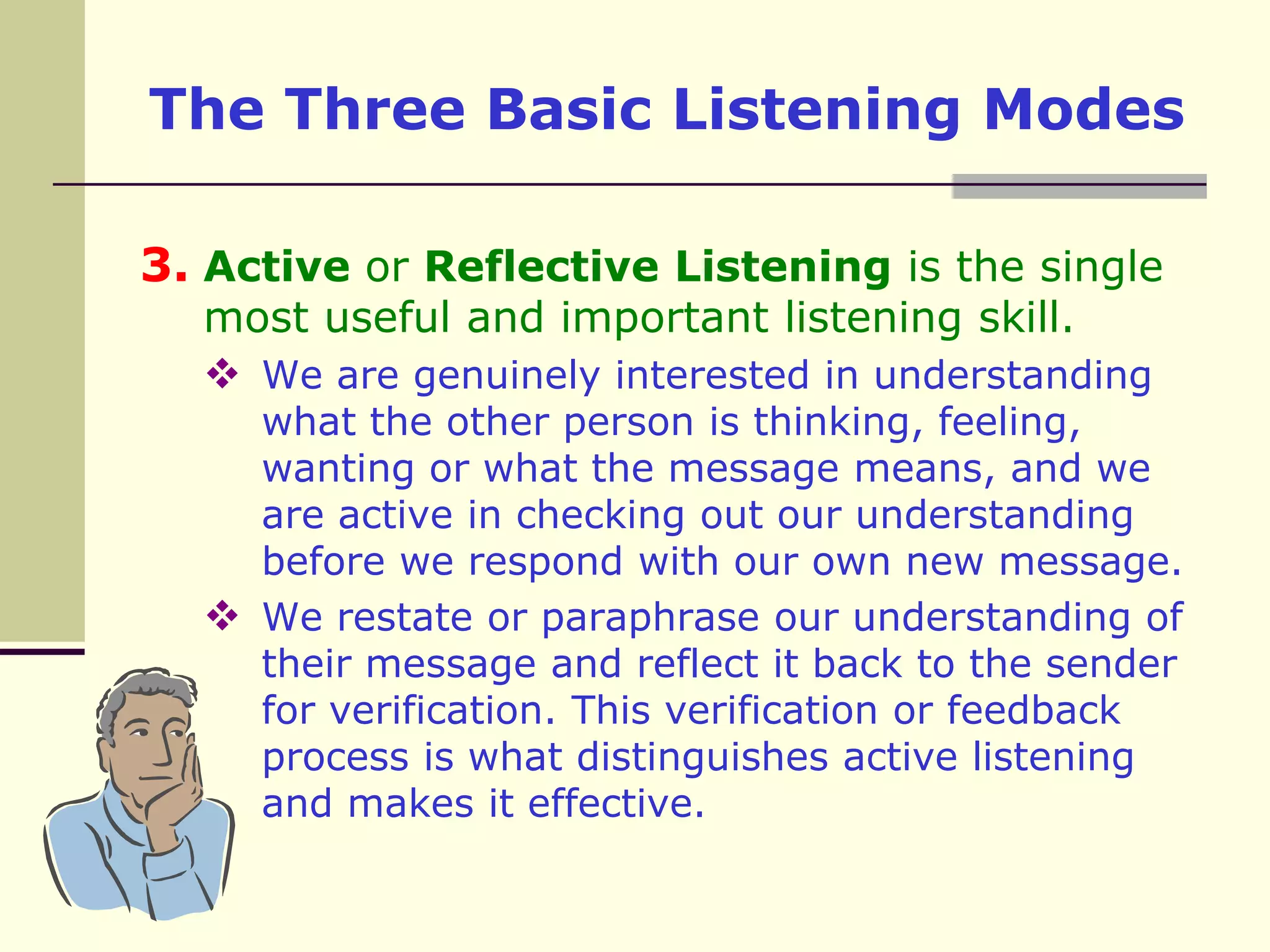 The Three Basic Listening Modes

3. Active or Reflective Listening is the single most useful and important listening skill.

❖ We are genuinely interested in understanding what the other person is thinking, feeling, wanting or what the message means, and we are active in checking out our understanding before we respond with our own new message.

❖ We restate or paraphrase our understanding of their message and reflect it back to the sender for verification. This verification or feedback process is what distinguishes active listening and makes it effective.